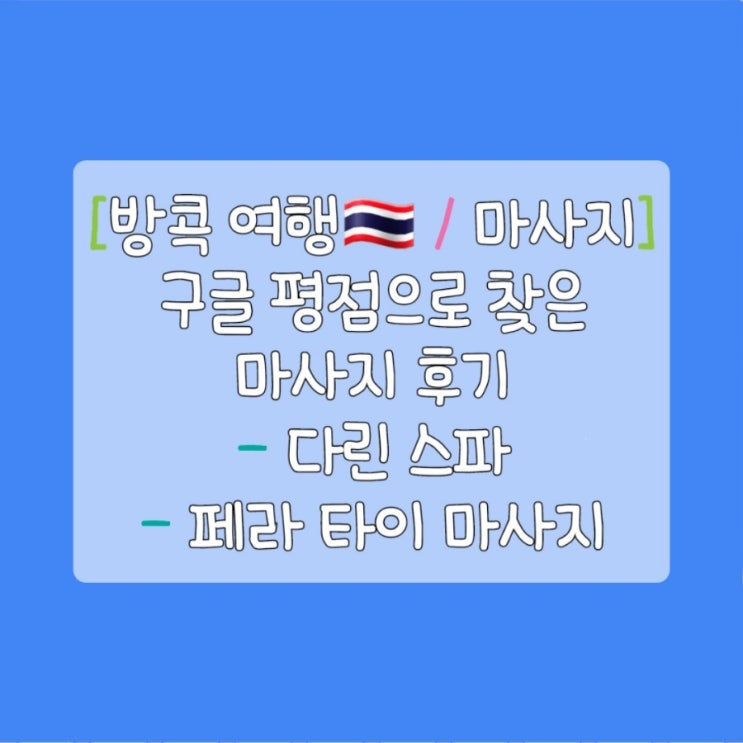 [방콕 여행🇹🇭 / 마사지]
구글 평점으로 찾은
마사지 후기
- 다린 스파
- 페라 타이 마사지